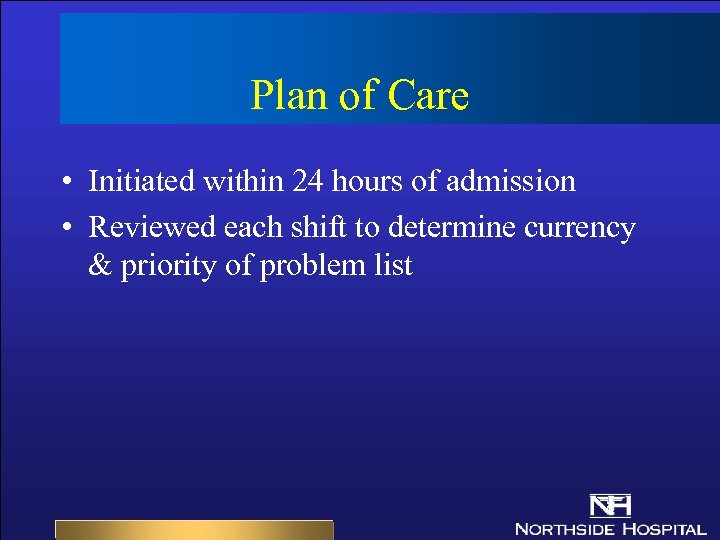 Plan of Care

• Initiated within 24 hours of admission

• Reviewed each shift to determine currency & priority of problem list

NH
NORTHSIDE HOSPITAL